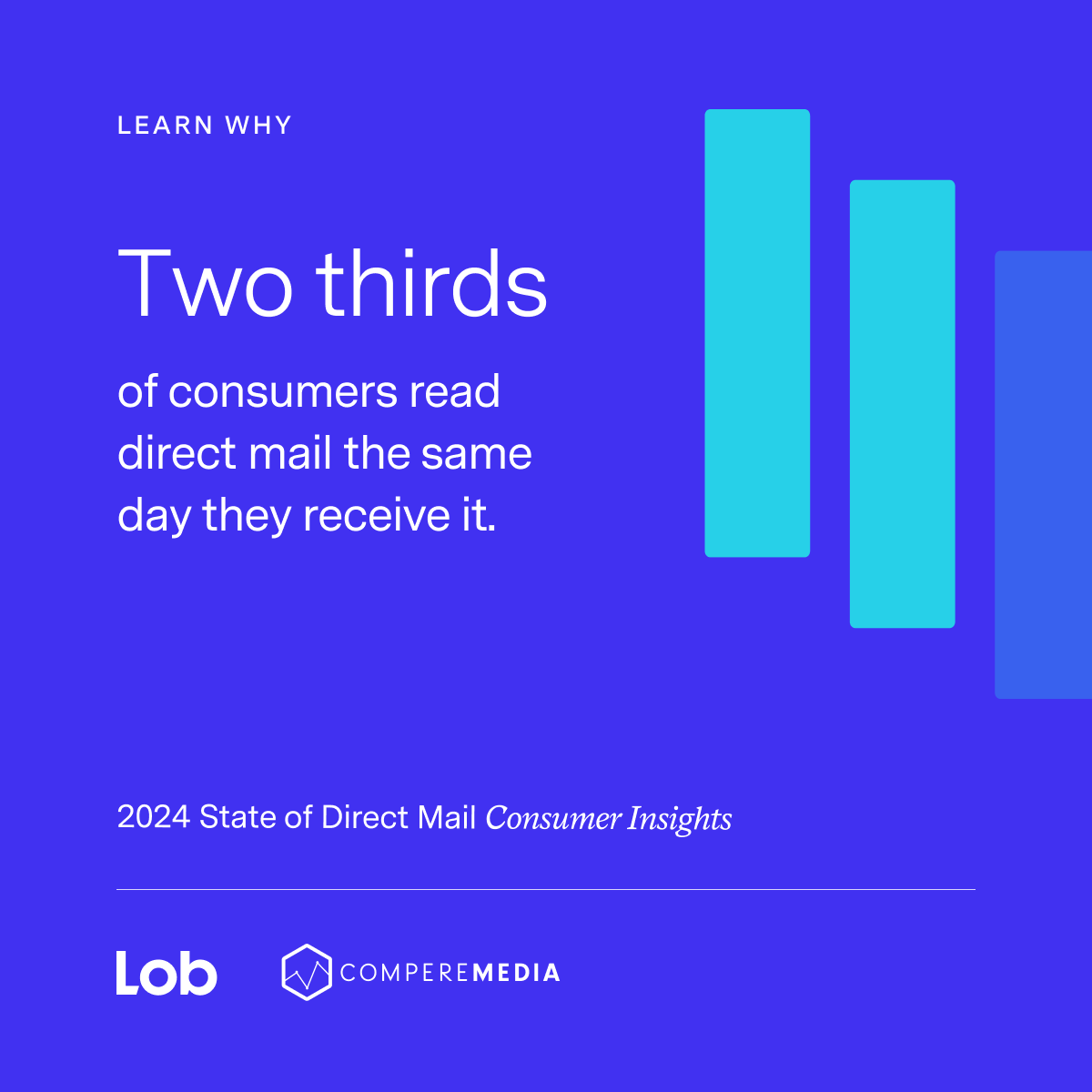 LEARN WHY

Two thirds

of consumers read direct mail the same day they receive it.

2024 State of Direct Mail Consumer Insights

Lob

COMPEREMEDIA